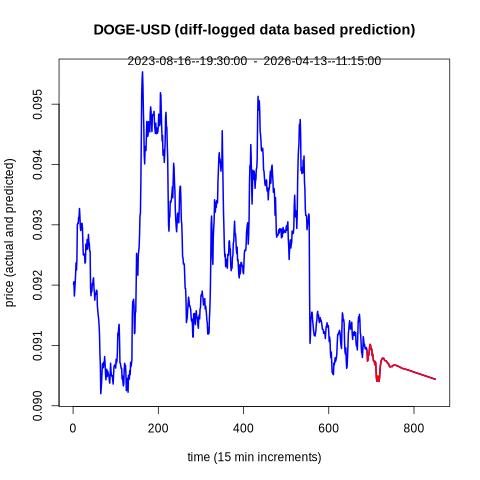 DOGE-USD (diff-logged data based prediction)

2023-08-16--19:30:00 - 2026-04-13--11:15:00

price (actual and predicted)

0.095
0.094
0.093
0.092
0.091
0.090

0
200
400
600
800

time (15 min increments)